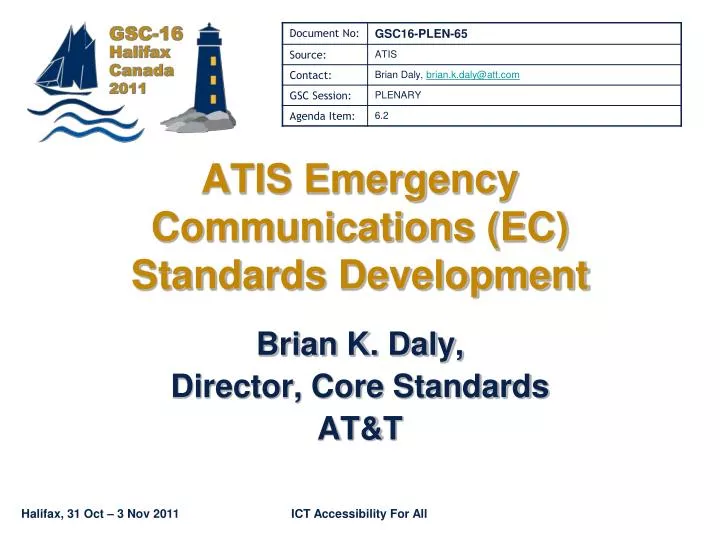 GSC-16
Halifax
Canada
2011

| Document No: | GSC16-PLEN-65 |
|---|---|
| Source: | ATIS |
| Contact: | Brian Daly, brian.k.daly@att.com |
| GSC Session: | PLENARY |
| Agenda Item: | 6.2 |

ATIS Emergency Communications (EC) Standards Development

Brian K. Daly,
Director, Core Standards
AT&T

Halifax, 31 Oct – 3 Nov 2011

ICT Accessibility For All